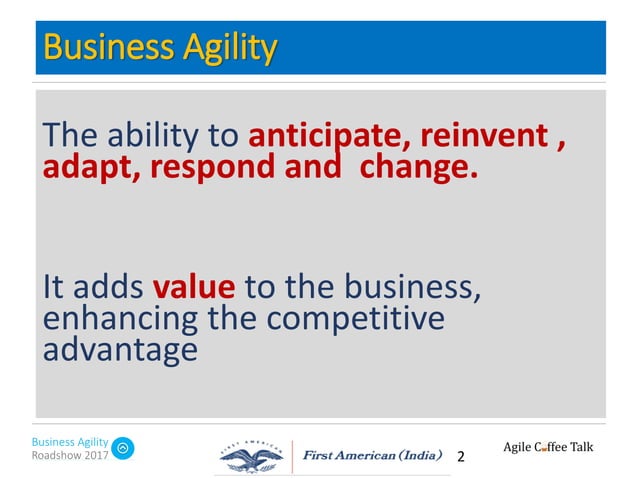 Business Agility

The ability to anticipate, reinvent , adapt, respond and change.

It adds value to the business, enhancing the competitive advantage

Business Agility Roadshow 2017

FIRST AMERICAN

First American (India)

2

Agile Coffee Talk